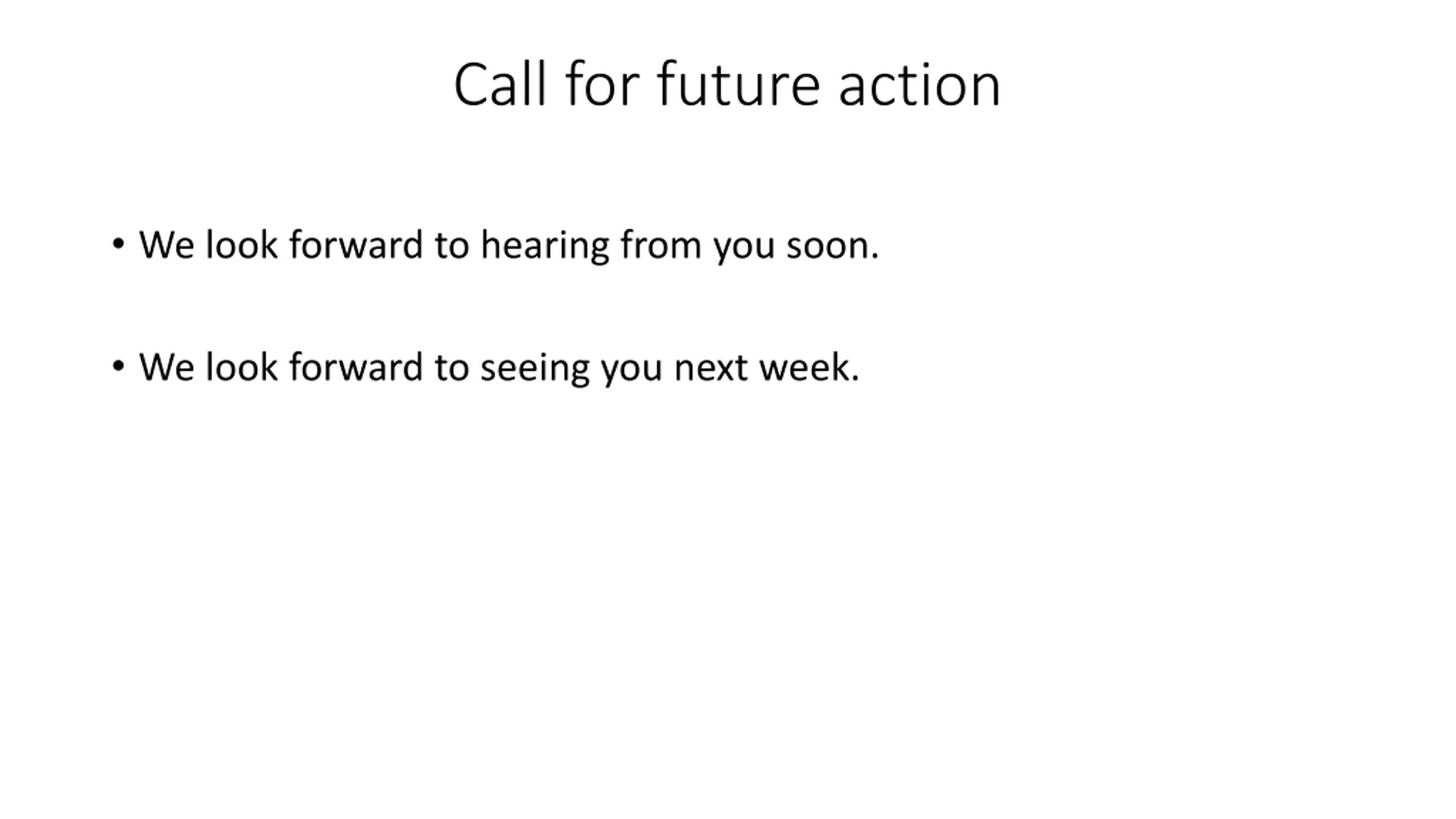 Call for future action

• We look forward to hearing from you soon.

• We look forward to seeing you next week.